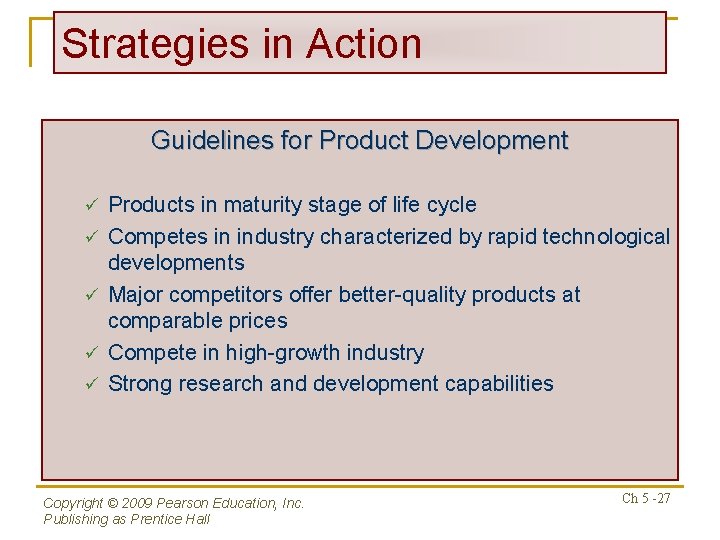 Strategies in Action

Guidelines for Product Development

✓ Products in maturity stage of life cycle
✓ Competes in industry characterized by rapid technological developments
✓ Major competitors offer better-quality products at comparable prices
✓ Compete in high-growth industry
✓ Strong research and development capabilities

Copyright © 2009 Pearson Education, Inc.
Publishing as Prentice Hall

Ch 5 -27